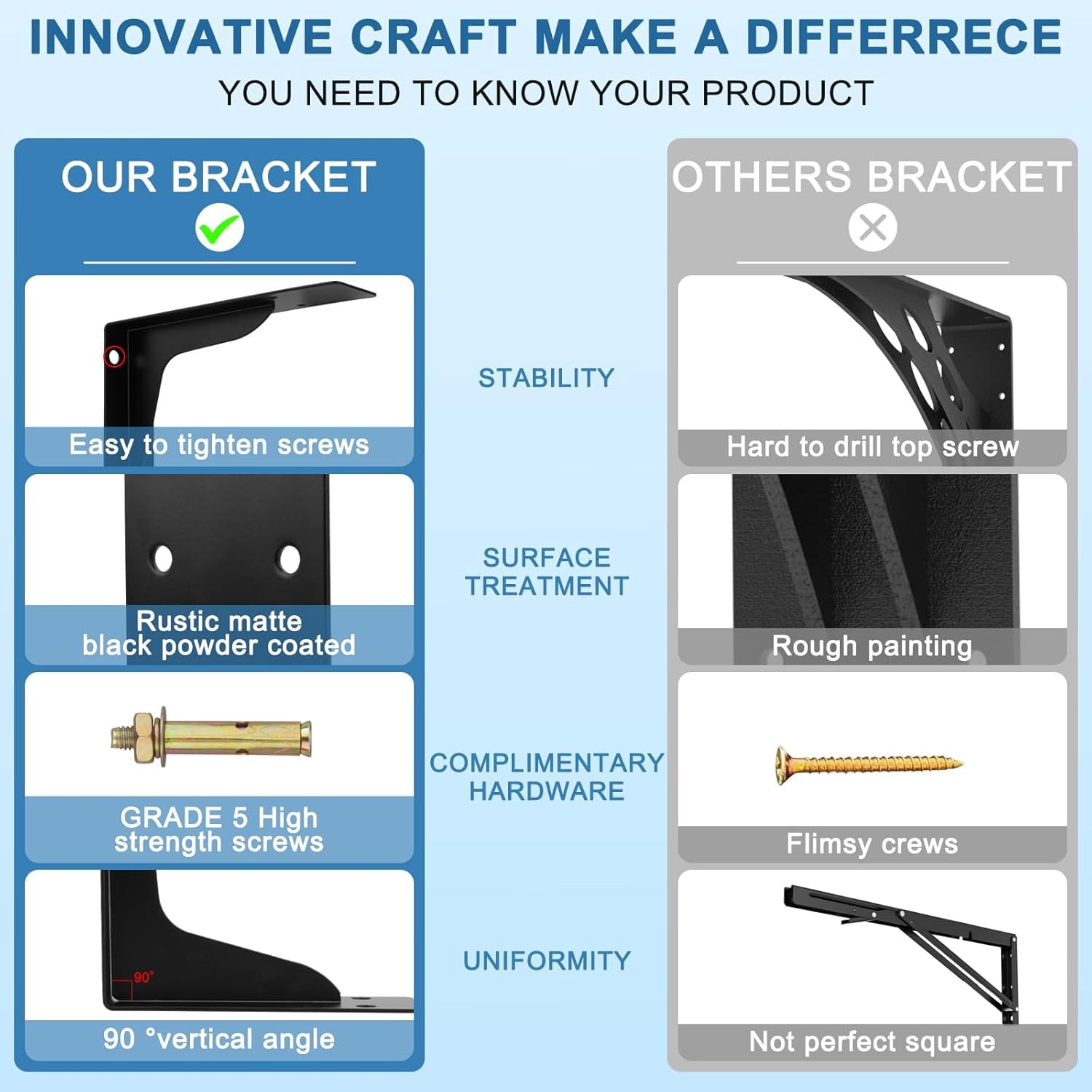 INNOVATIVE CRAFT MAKE A DIFFERRECE
YOU NEED TO KNOW YOUR PRODUCT

OUR BRACKET

Easy to tighten screws

Rustic matte black powder coated

GRADE 5 High strength screws

90°

90 °vertical angle

STABILITY

SURFACE TREATMENT

COMPLIMENTARY HARDWARE

UNIFORMITY

OTHERS BRACKET

Hard to drill top screw

Rough painting

Flimsy crews

Not perfect square